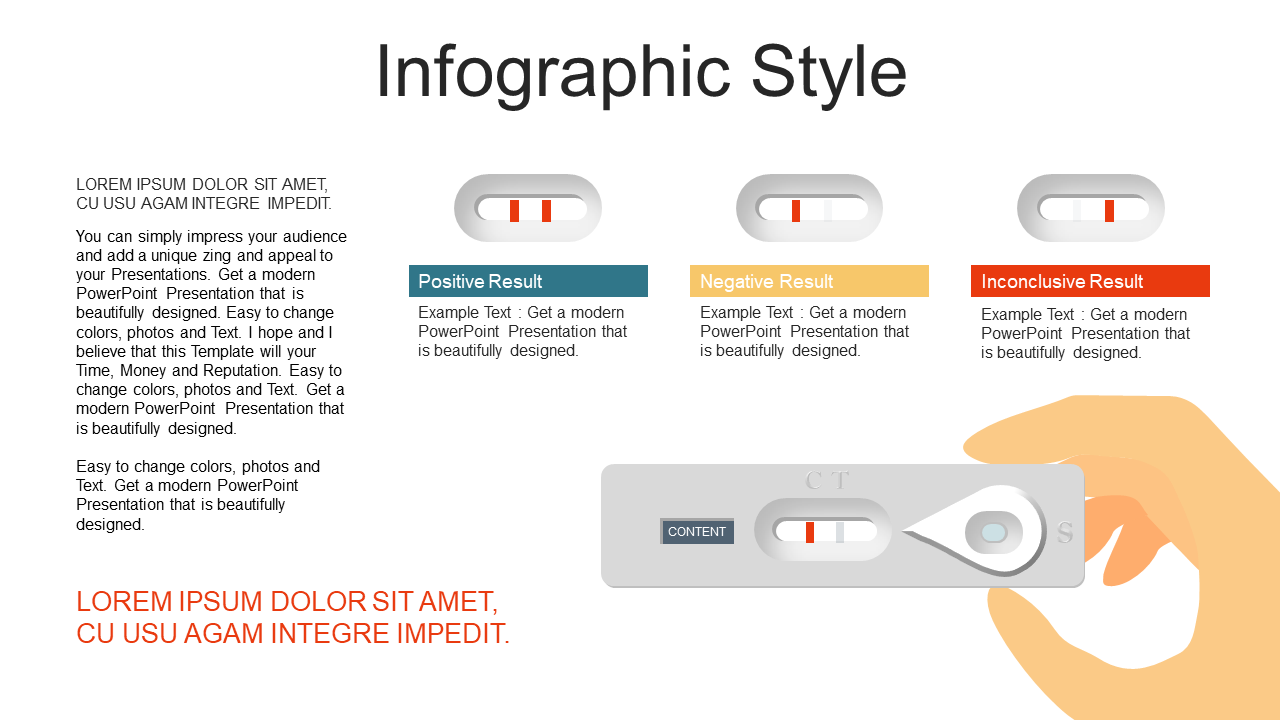 Infographic Style

LOREM IPSUM DOLOR SIT AMET, CU USU AGAM INTEGRE IMPEDIT.

You can simply impress your audience and add a unique zing and appeal to your Presentations. Get a modern PowerPoint Presentation that is beautifully designed. Easy to change colors, photos and Text. I hope and I believe that this Template will your Time, Money and Reputation. Easy to change colors, photos and Text. Get a modern PowerPoint Presentation that is beautifully designed.

Easy to change colors, photos and Text. Get a modern PowerPoint Presentation that is beautifully designed.

LOREM IPSUM DOLOR SIT AMET, CU USU AGAM INTEGRE IMPEDIT.

Positive Result

Example Text : Get a modern PowerPoint Presentation that is beautifully designed.

Negative Result

Example Text : Get a modern PowerPoint Presentation that is beautifully designed.

Inconclusive Result

Example Text : Get a modern PowerPoint Presentation that is beautifully designed.

C T

CONTENT

S